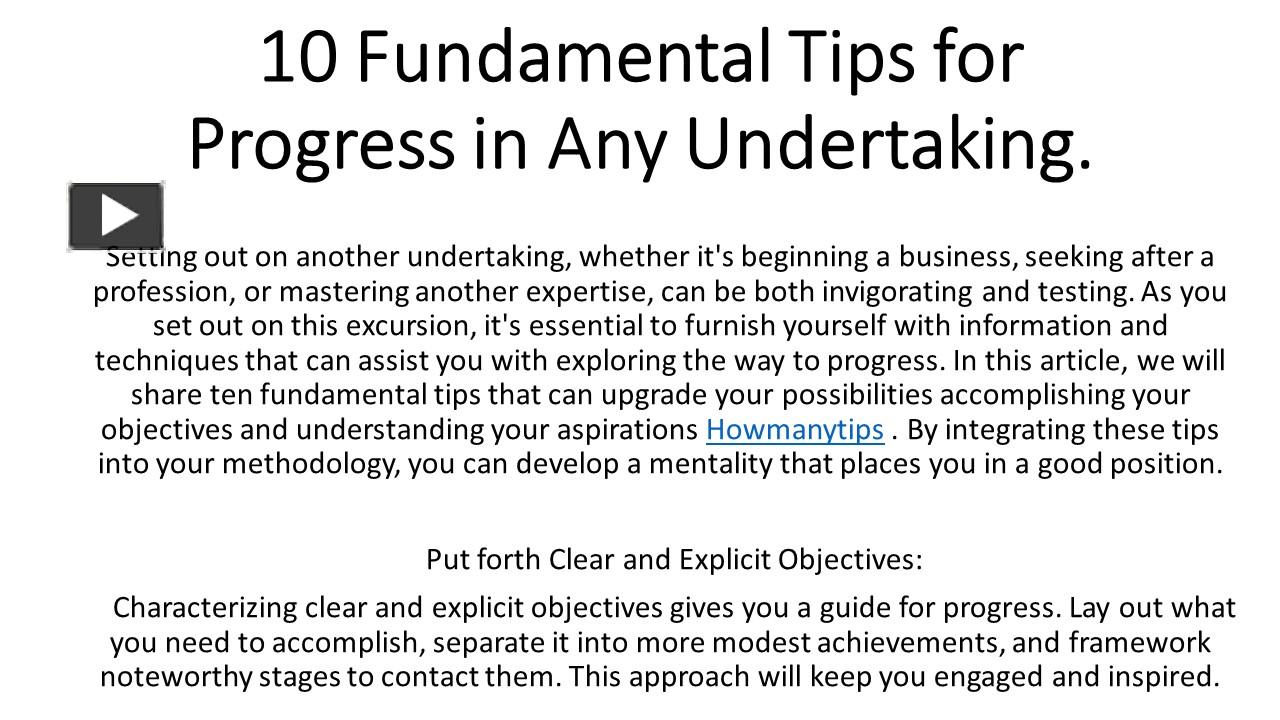 10 Fundamental Tips for Progress in Any Undertaking.

Setting out on another undertaking, whether it's beginning a business, seeking after a profession, or mastering another expertise, can be both invigorating and testing. As you set out on this excursion, it's essential to furnish yourself with information and techniques that can assist you with exploring the way to progress. In this article, we will share ten fundamental tips that can upgrade your possibilities accomplishing your objectives and understanding your aspirations Howmanytips . By integrating these tips into your methodology, you can develop a mentality that places you in a good position.

Put forth Clear and Explicit Objectives:

Characterizing clear and explicit objectives gives you a guide for progress. Lay out what you need to accomplish, separate it into more modest achievements, and framework noteworthy stages to contact them. This approach will keep you engaged and inspired.